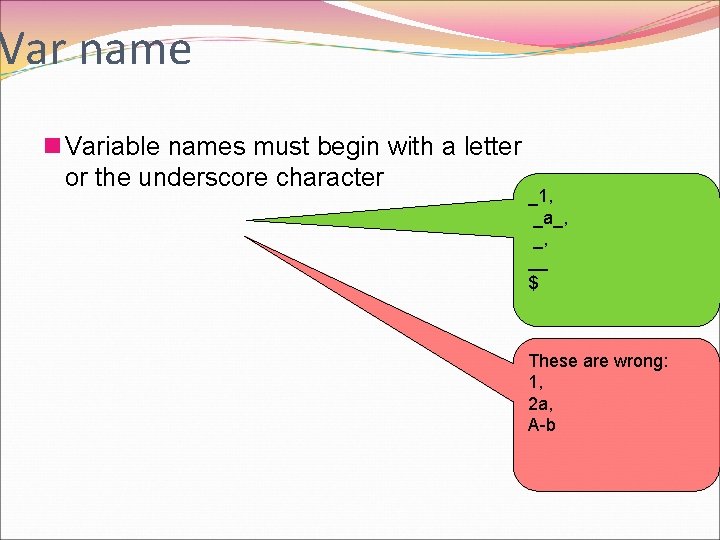 Var name

Variable names must begin with a letter or the underscore character

_1,
_a_,
_,
__
$

These are wrong:
1,
2a,
A-b